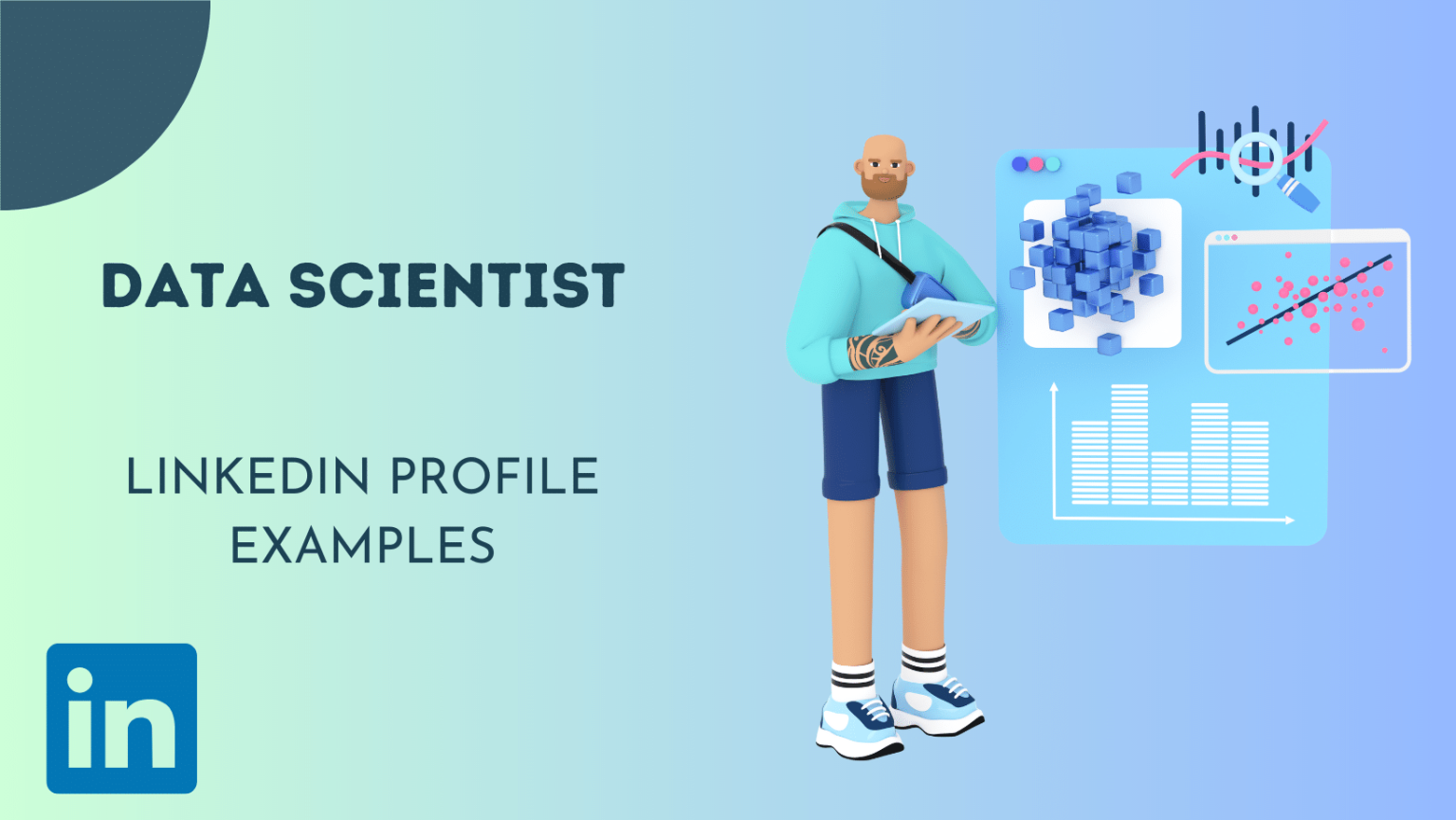 DATA SCIENTIST

LINKEDIN PROFILE EXAMPLES

in